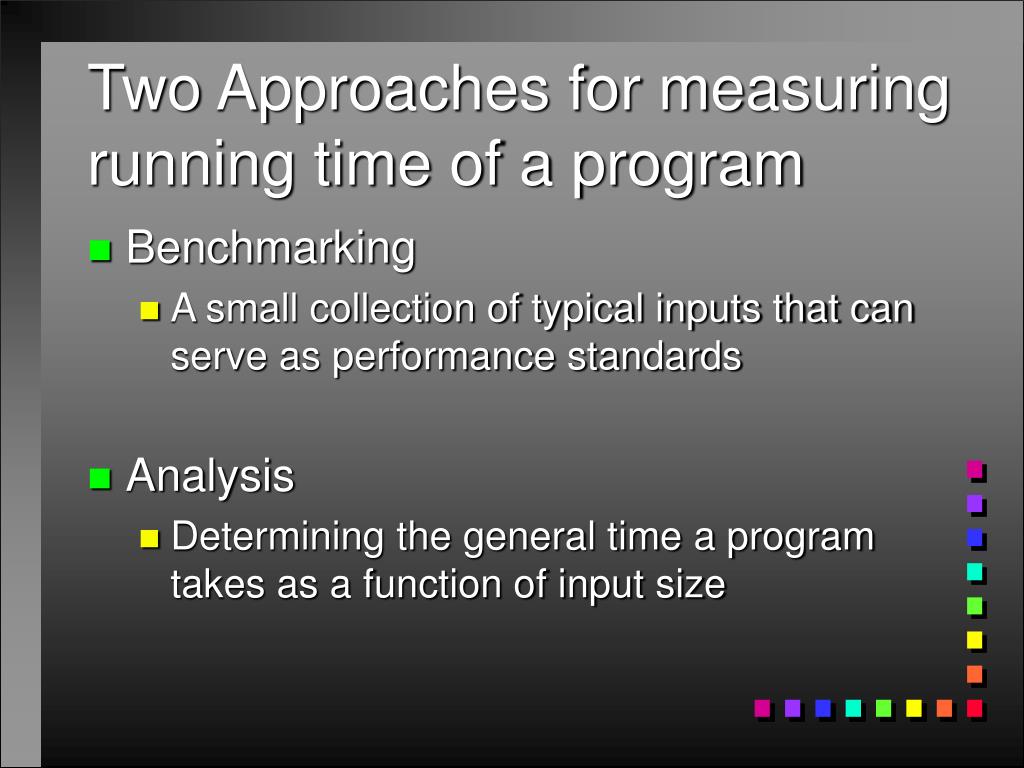 Two Approaches for measuring running time of a program

Benchmarking

A small collection of typical inputs that can serve as performance standards

Analysis

Determining the general time a program takes as a function of input size